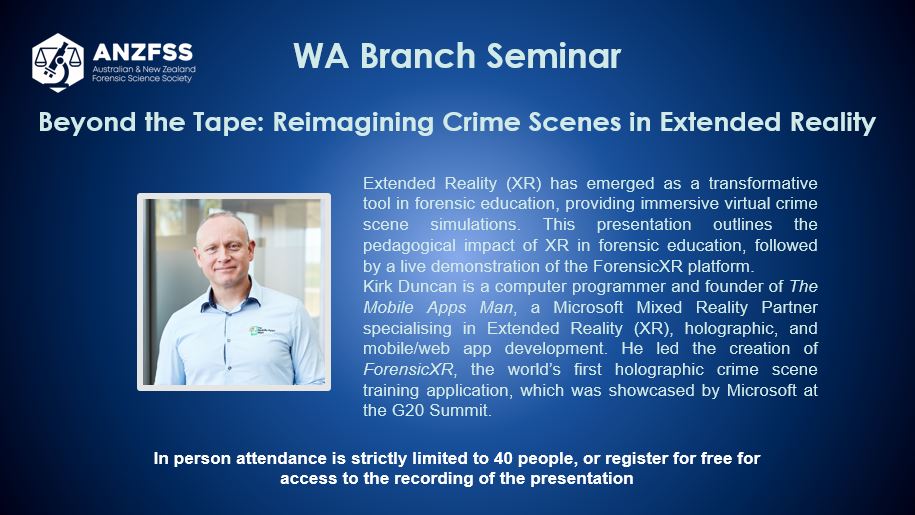 ANZFSS
Australian & New Zealand Forensic Science Society

WA Branch Seminar

Beyond the Tape: Reimagining Crime Scenes in Extended Reality

Extended Reality (XR) has emerged as a transformative tool in forensic education, providing immersive virtual crime scene simulations. This presentation outlines the pedagogical impact of XR in forensic education, followed by a live demonstration of the ForensicXR platform.
Kirk Duncan is a computer programmer and founder of The Mobile Apps Man, a Microsoft Mixed Reality Partner specialising in Extended Reality (XR), holographic, and mobile/web app development. He led the creation of ForensicXR, the world's first holographic crime scene training application, which was showcased by Microsoft at the G20 Summit.

In person attendance is strictly limited to 40 people, or register for free for access to the recording of the presentation